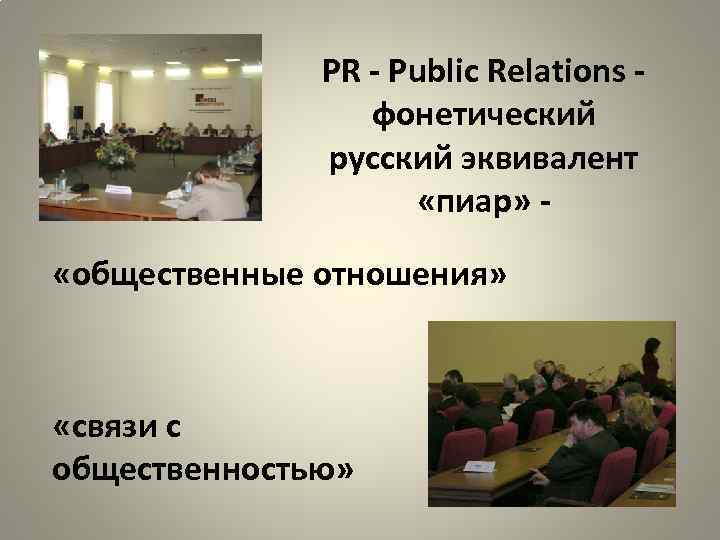 PR - Public Relations - фонетический русский эквивалент «пиар» -

«общественные отношения»

«связи с общественностью»